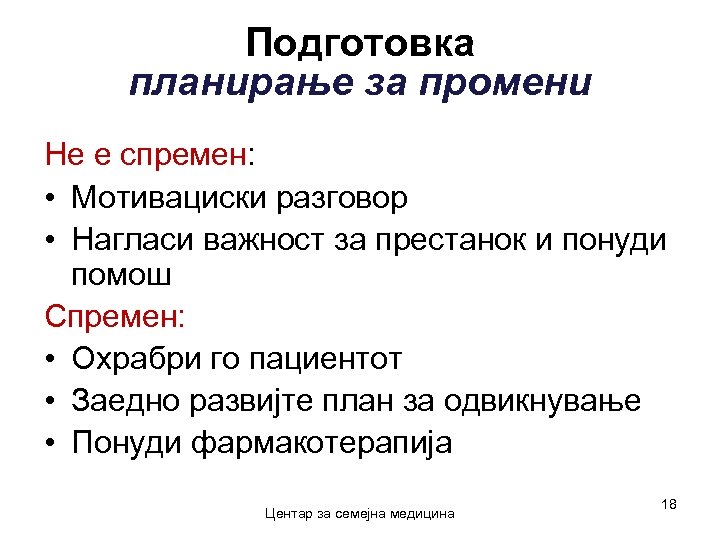 Подготовка
планирање за промени

Не е спремен:
• Мотивациски разговор
• Нагласи важност за престанок и понуди помош

Спремен:
• Охрабри го пациентот
• Заедно развијте план за одвикнување
• Понуди фармакотерапија

Центар за семејна медицина

18